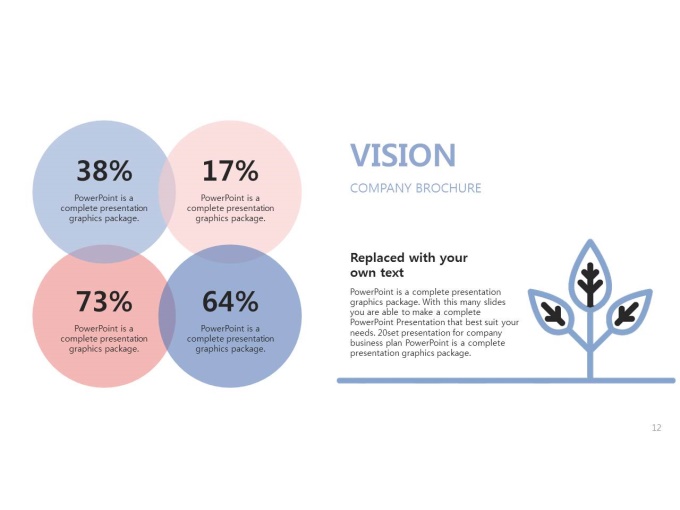 38%
PowerPoint is a complete presentation graphics package.

17%
PowerPoint is a complete presentation graphics package.

73%
PowerPoint is a complete presentation graphics package.

64%
PowerPoint is a complete presentation graphics package.

VISION
COMPANY BROCHURE

Replaced with your own text
PowerPoint is a complete presentation graphics package. With this many slides you are able to make a complete PowerPoint Presentation that best suit your needs. 20set presentation for company business plan PowerPoint is a complete presentation graphics package.

12